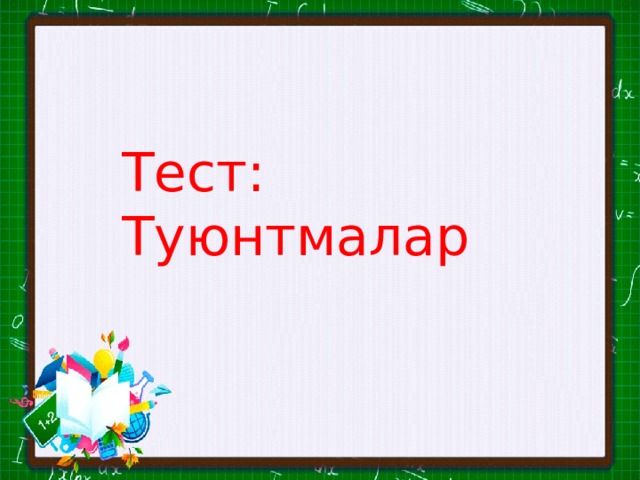 Тест:
Туюнтмалар

1+2